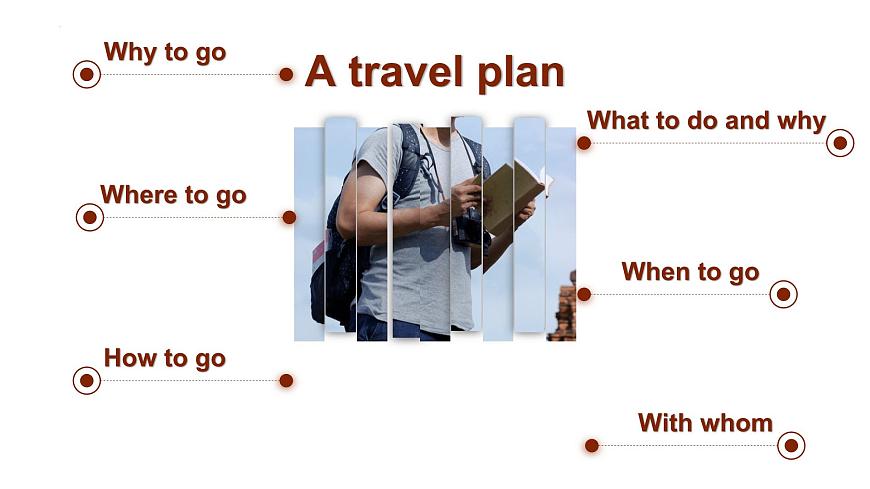 A travel plan

Why to go

Where to go

How to go

What to do and why

When to go

With whom